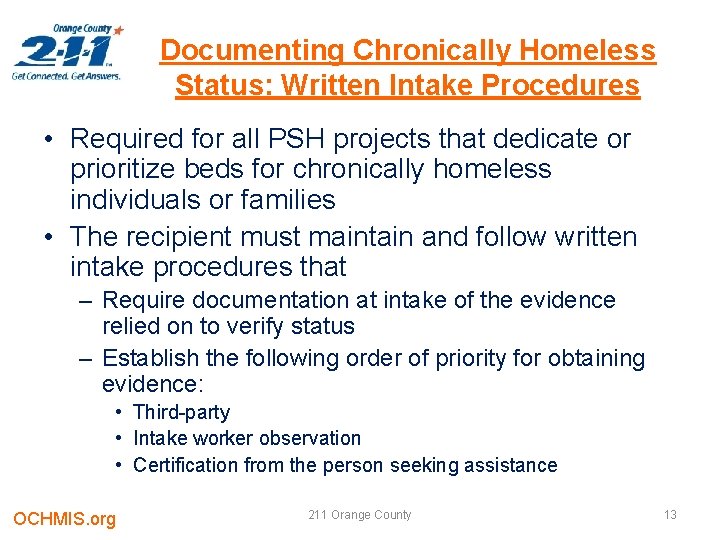 Orange County
2-1-1
Get Connected. Get Answers.

Documenting Chronically Homeless Status: Written Intake Procedures

• Required for all PSH projects that dedicate or prioritize beds for chronically homeless individuals or families
• The recipient must maintain and follow written intake procedures that
– Require documentation at intake of the evidence relied on to verify status
– Establish the following order of priority for obtaining evidence:
• Third-party
• Intake worker observation
• Certification from the person seeking assistance

OCHMIS.org
211 Orange County
13